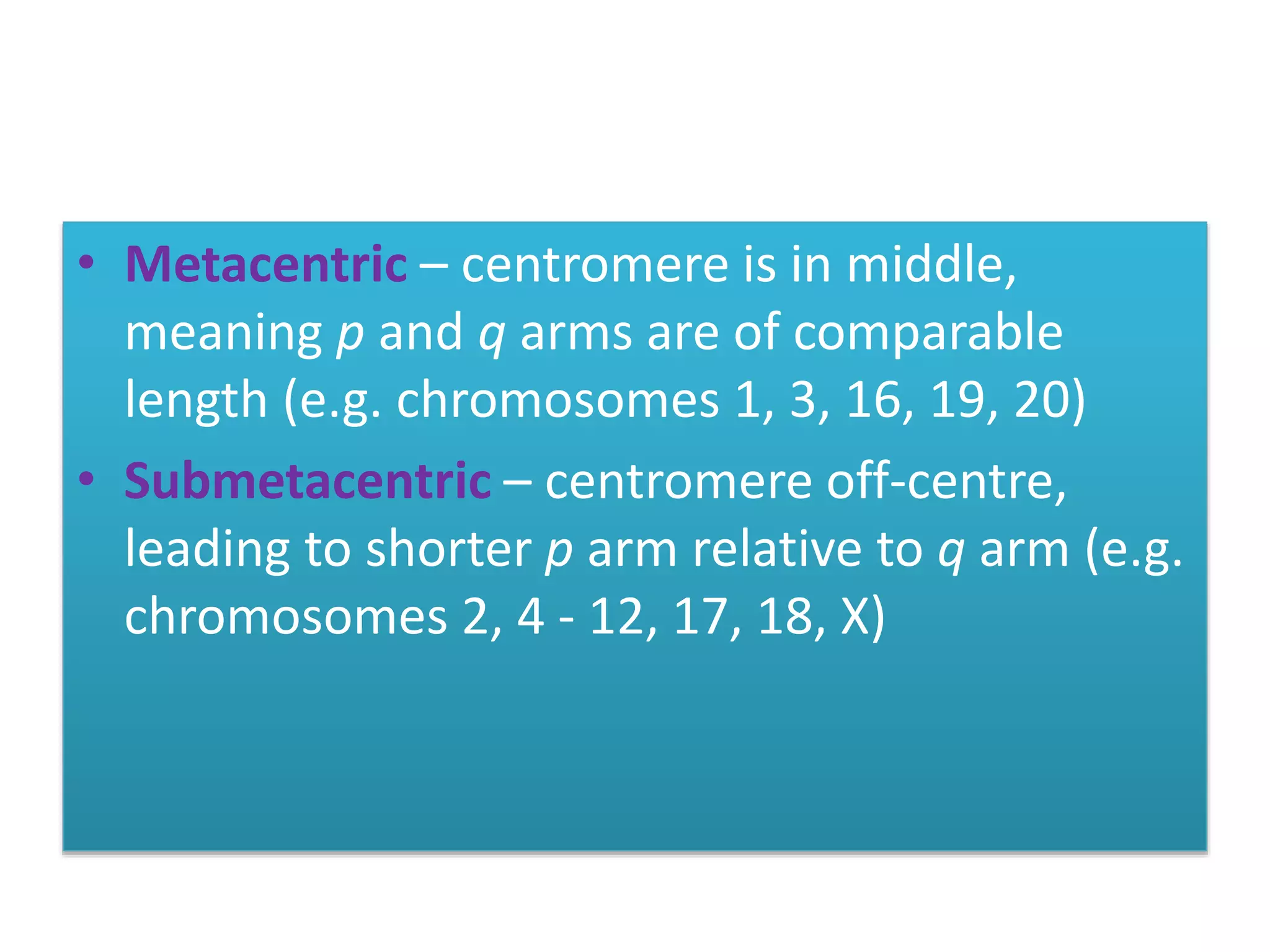 • Metacentric – centromere is in middle, meaning p and q arms are of comparable length (e.g. chromosomes 1, 3, 16, 19, 20)
• Submetacentric – centromere off-centre, leading to shorter p arm relative to q arm (e.g. chromosomes 2, 4 - 12, 17, 18, X)